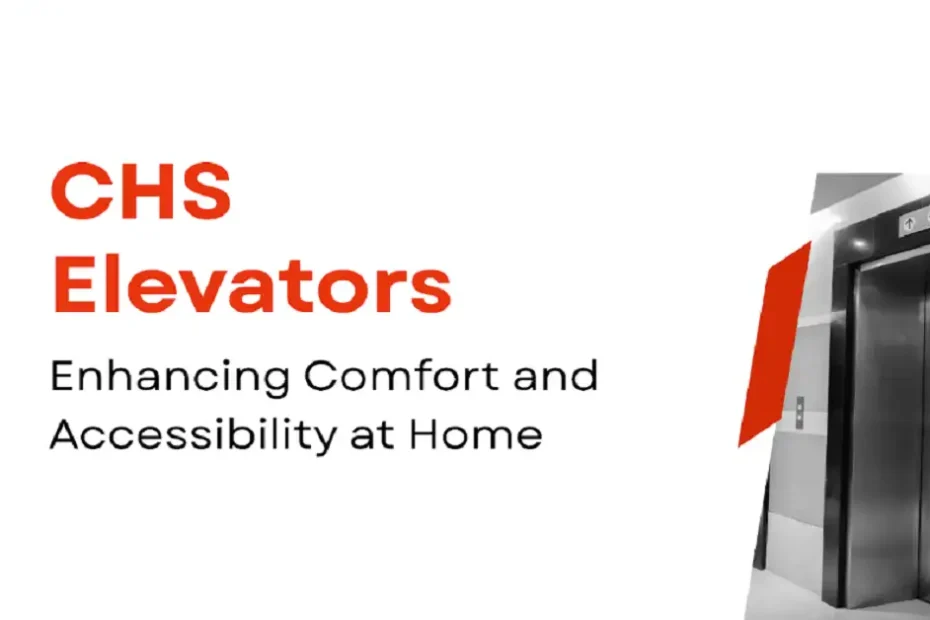 CHS Elevators

Enhancing Comfort and Accessibility at Home